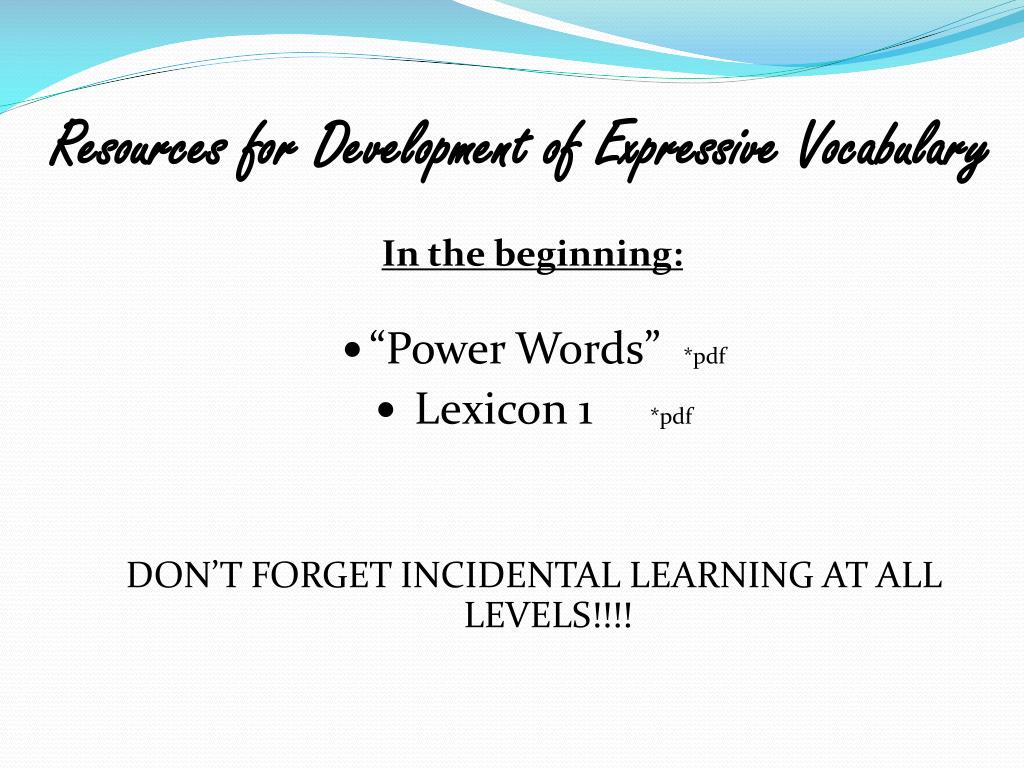 Resources for Development of Expressive Vocabulary

In the beginning:

• “Power Words” *pdf
• Lexicon 1 *pdf

DON’T FORGET INCIDENTAL LEARNING AT ALL LEVELS!!!!